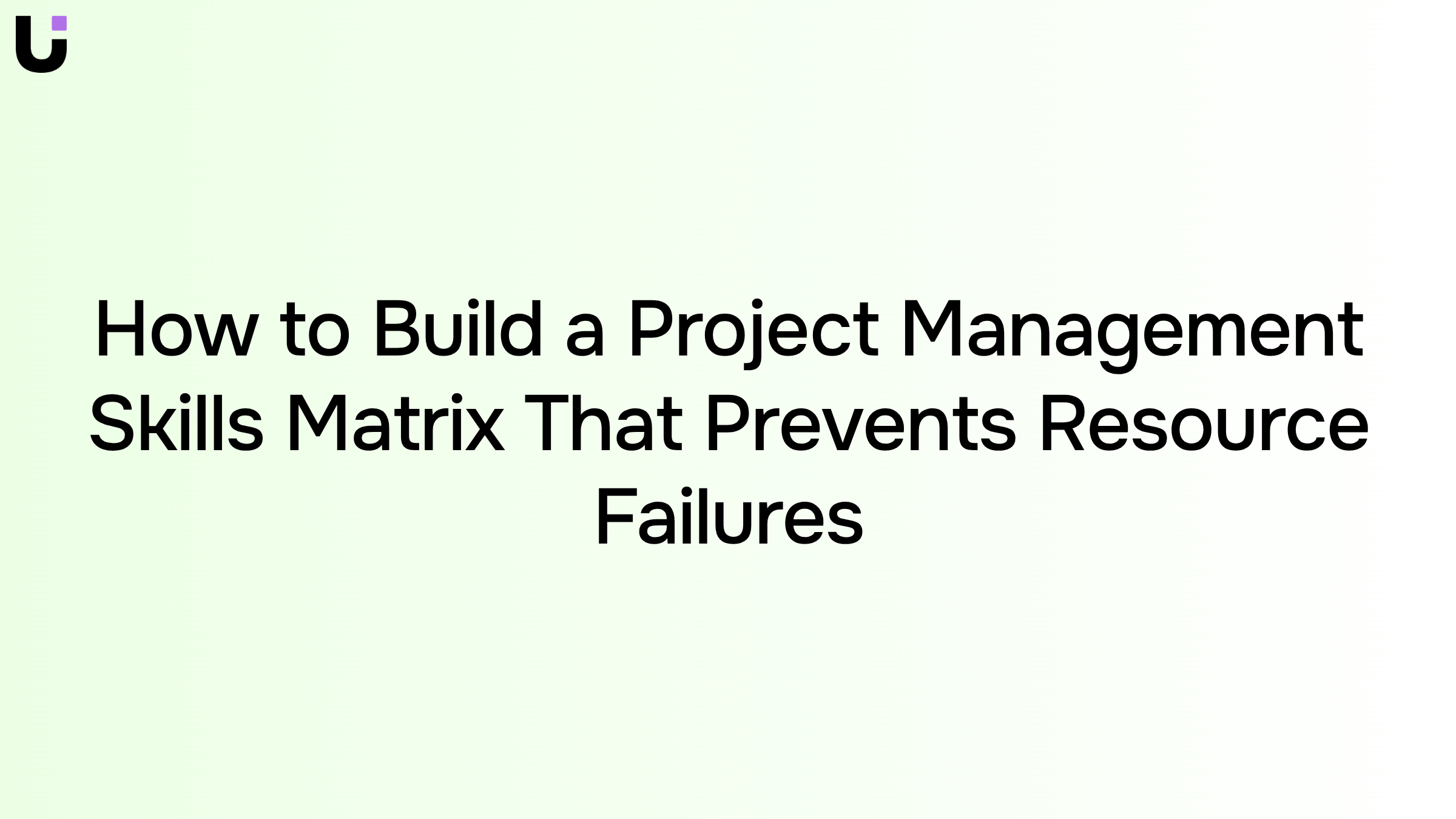 How to Build a Project Management Skills Matrix That Prevents Resource Failures